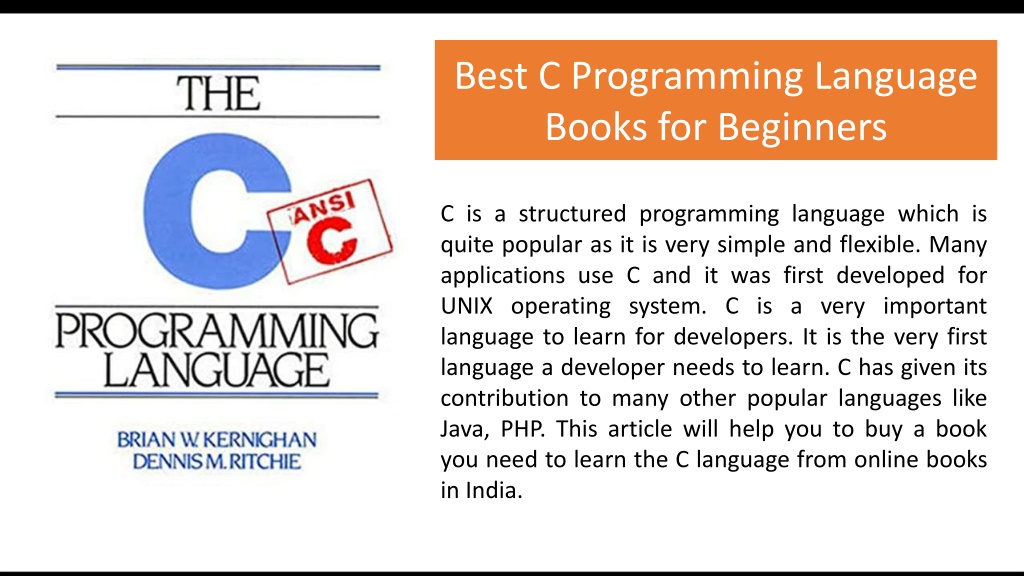 THE
C
ANSI
C
PROGRAMMING
LANGUAGE
BRIAN W. KERNIGHAN
DENNIS M. RITCHIE

Best C Programming Language Books for Beginners

C is a structured programming language which is quite popular as it is very simple and flexible. Many applications use C and it was first developed for UNIX operating system. C is a very important language to learn for developers. It is the very first language a developer needs to learn. C has given its contribution to many other popular languages like Java, PHP. This article will help you to buy a book you need to learn the C language from online books in India.